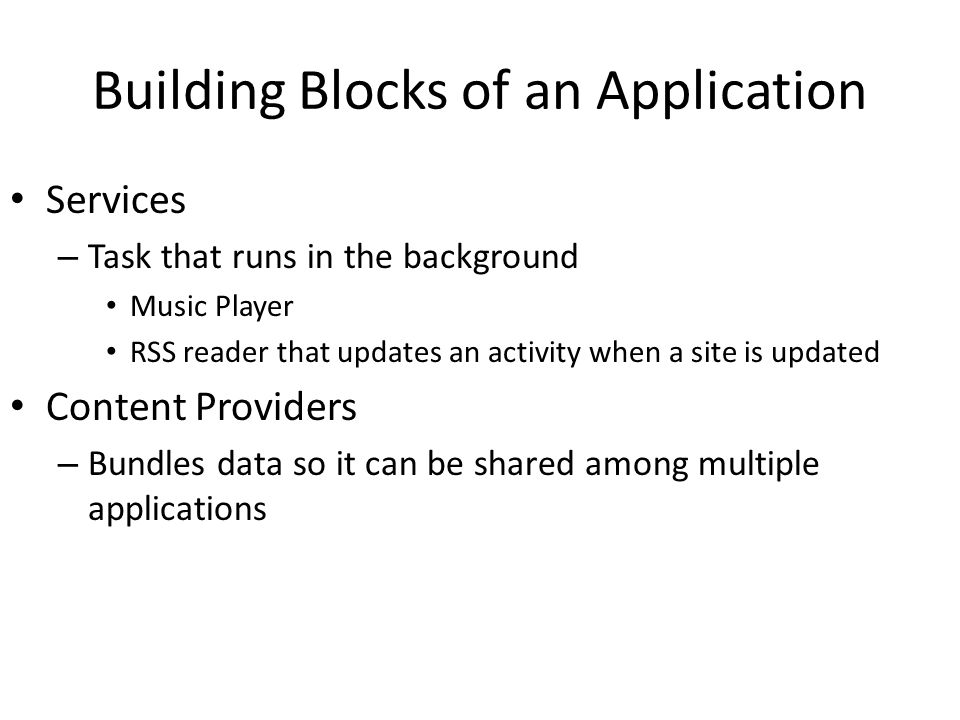 Building Blocks of an Application

• Services
– Task that runs in the background
• Music Player
• RSS reader that updates an activity when a site is updated
• Content Providers
– Bundles data so it can be shared among multiple applications